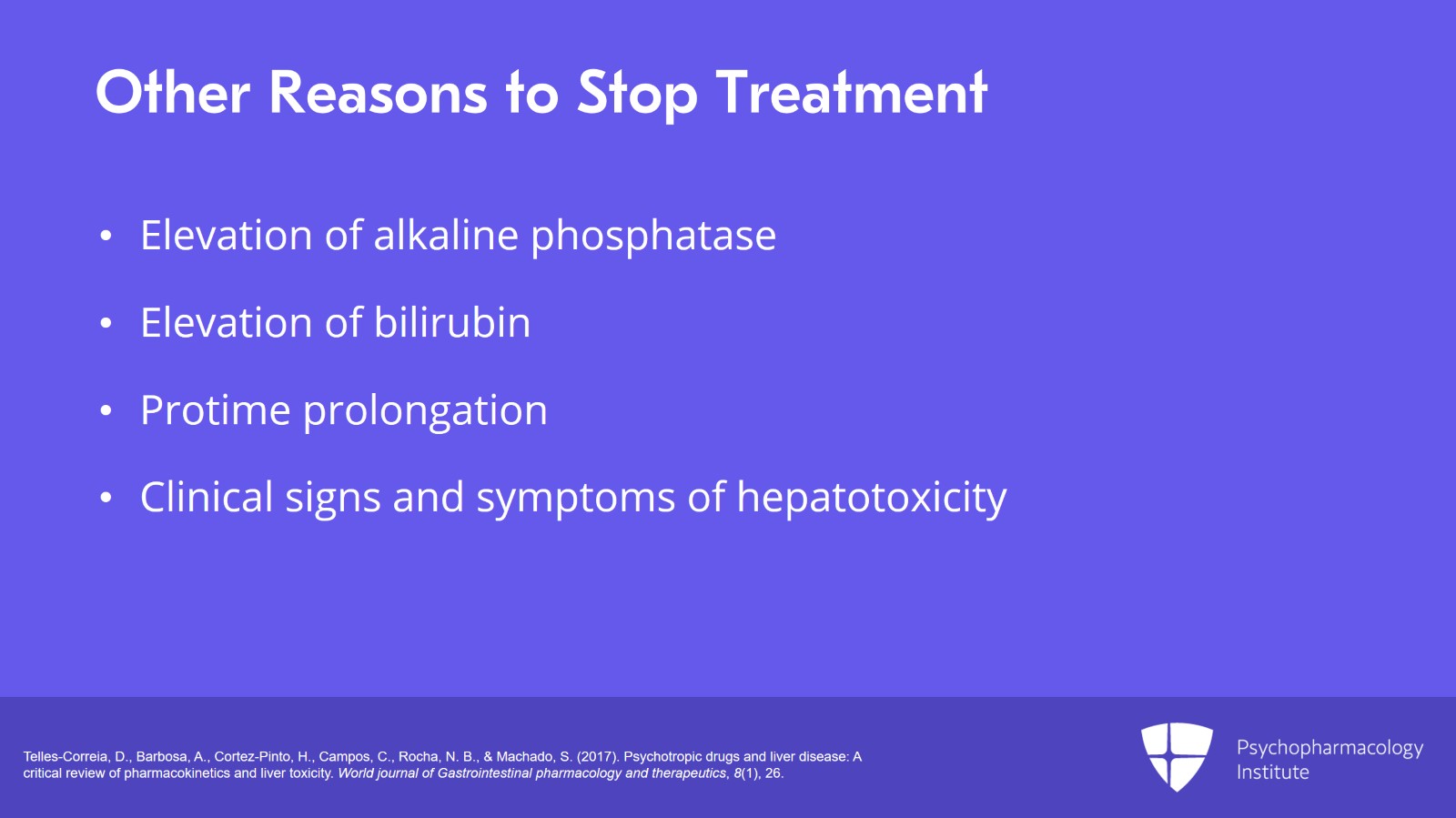 Other Reasons to Stop Treatment

• Elevation of alkaline phosphatase
• Elevation of bilirubin
• Protime prolongation
• Clinical signs and symptoms of hepatotoxicity

Telles-Correia, D., Barbosa, A., Cortez-Pinto, H., Campos, C., Rocha, N. B., & Machado, S. (2017). Psychotropic drugs and liver disease: A critical review of pharmacokinetics and liver toxicity. World journal of Gastrointestinal pharmacology and therapeutics, 8(1), 26.

Psychopharmacology Institute